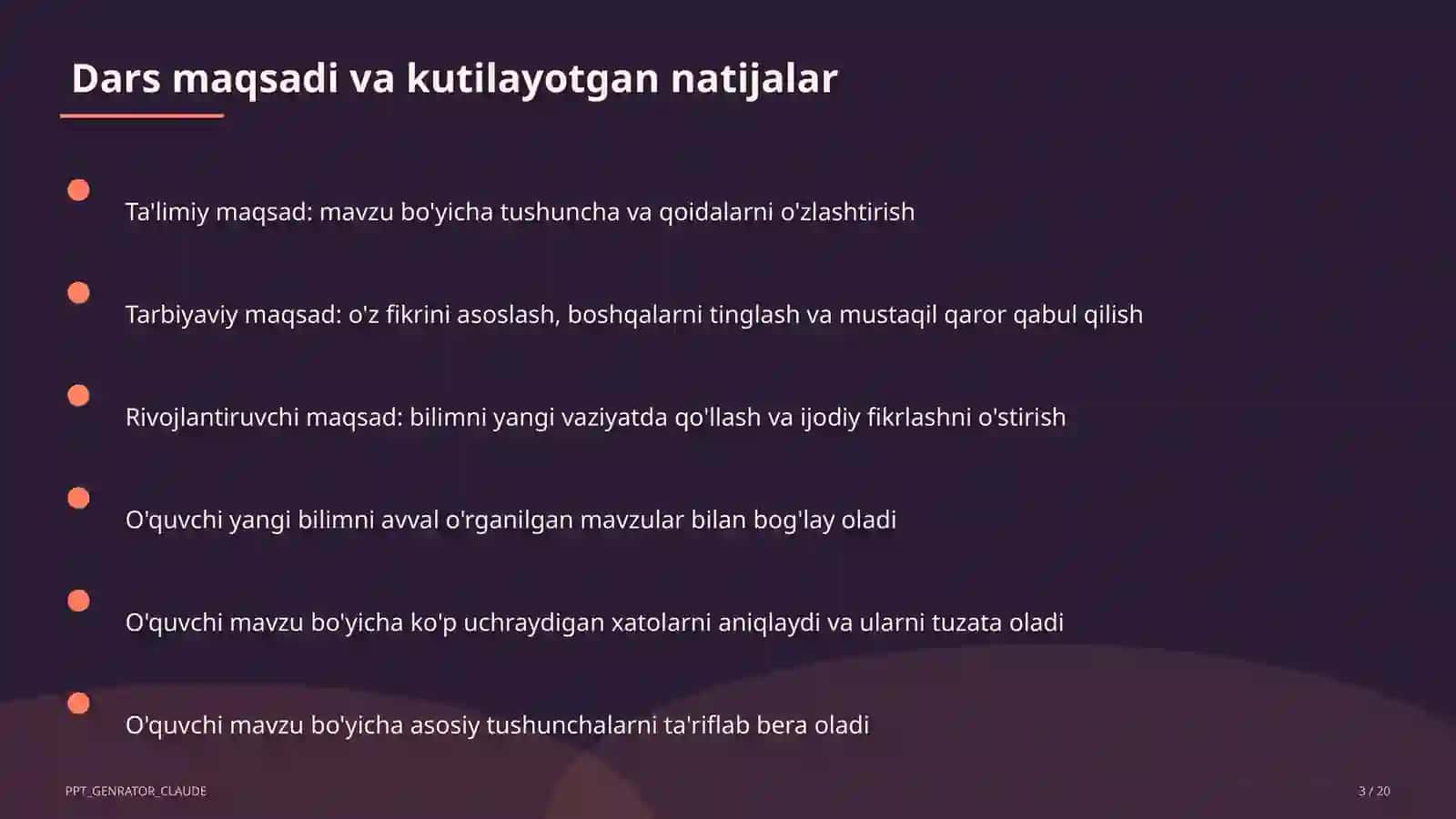 Dars maqsadi va kutilayotgan natijalar

Ta'limiy maqsad: mavzu bo'yicha tushuncha va qoidalarni o'zlashtirish

Tarbiyaviy maqsad: o'z fikrini asoslash, boshqalarni tinglash va mustaqil qaror qabul qilish

Rivojlantiruvchi maqsad: bilimni yangi vaziyatda qo'llash va ijodiy fikrlashni o'stirish

O'quvchi yangi bilimni avval o'rganilgan mavzular bilan bog'lay oladi

O'quvchi mavzu bo'yicha ko'p uchraydigan xatolarni aniqlaydi va ularni tuzata oladi

O'quvchi mavzu bo'yicha asosiy tushunchalarni ta'riflab bera oladi

PPT_GENRATOR_CLAUDE

3 / 20